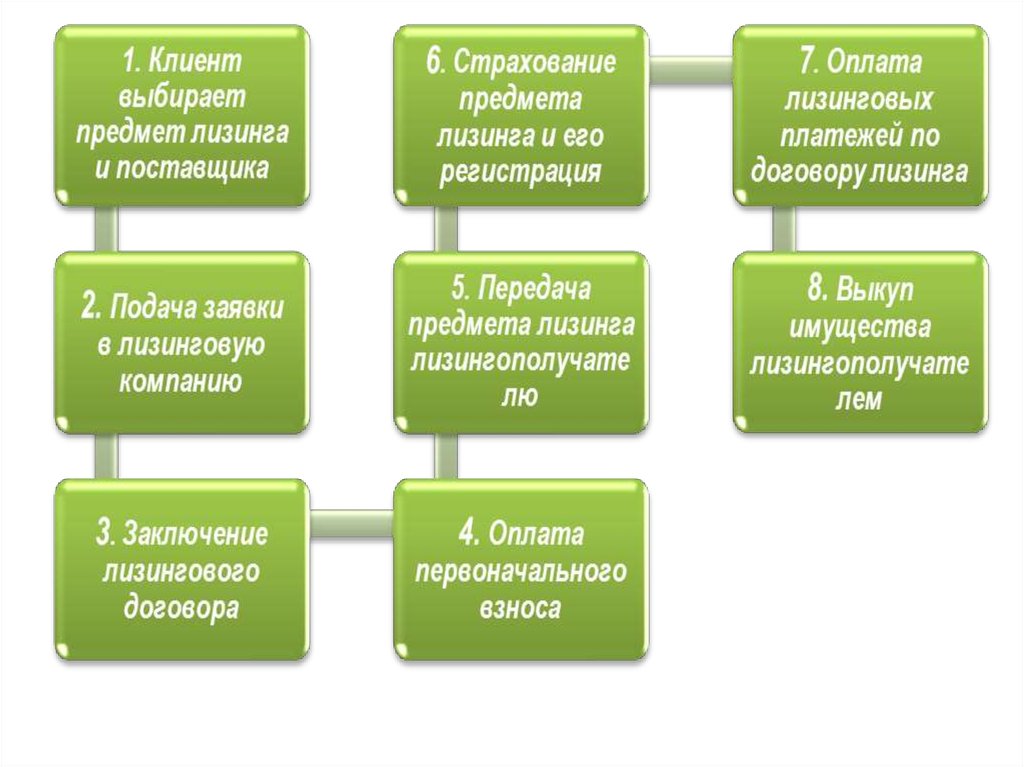 1. Клиент выбирает предмет лизинга и поставщика

2. Подача заявки в лизинговую компанию

3. Заключение лизингового договора

4. Оплата первоначального взноса

5. Передача предмета лизинга лизингополучате лю

6. Страхование предмета лизинга и его регистрация

7. Оплата лизинговых платежей по договору лизинга

8. Выкуп имущества лизингополучате лем